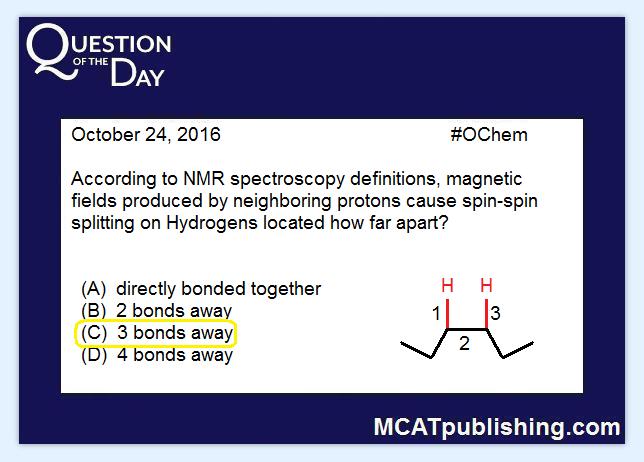 QUESTION OF THE DAY

October 24, 2016 #OChem

According to NMR spectroscopy definitions, magnetic fields produced by neighboring protons cause spin-spin splitting on Hydrogens located how far apart?

(A) directly bonded together
(B) 2 bonds away
(C) 3 bonds away
(D) 4 bonds away

H H
1 3
2

MCATpublishing.com